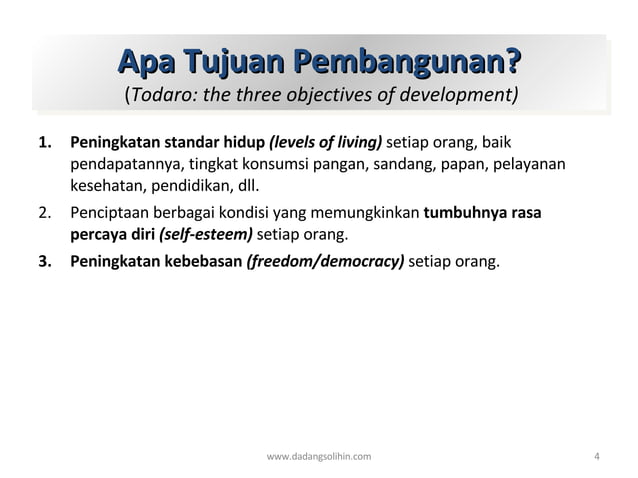 Apa Tujuan Pembangunan?
(Todaro: the three objectives of development)

1. Peningkatan standar hidup (levels of living) setiap orang, baik pendapatannya, tingkat konsumsi pangan, sandang, papan, pelayanan kesehatan, pendidikan, dll.
2. Penciptaan berbagai kondisi yang memungkinkan tumbuhnya rasa percaya diri (self-esteem) setiap orang.
3. Peningkatan kebebasan (freedom/democracy) setiap orang.

www.dadangsolihin.com

4